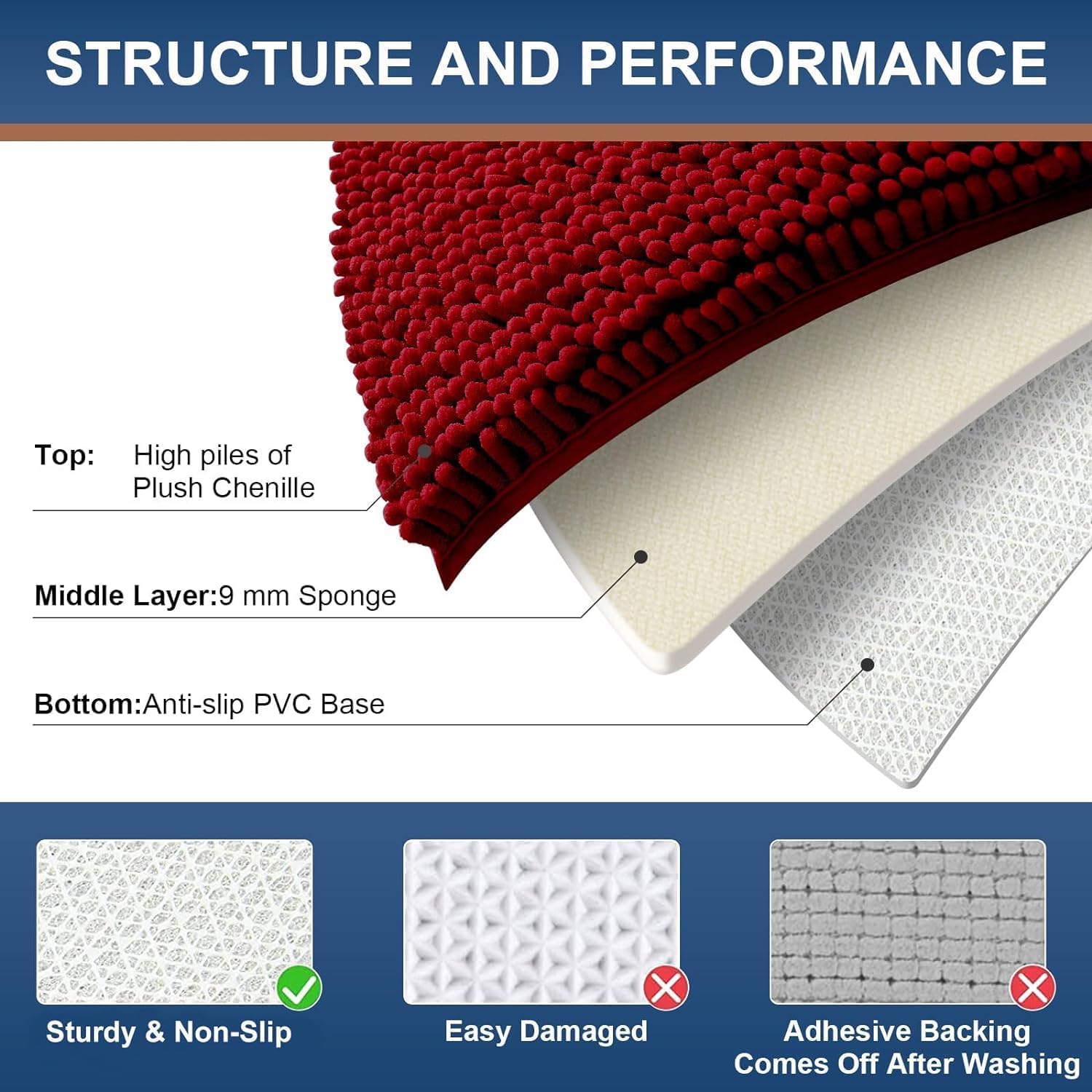 STRUCTURE AND PERFORMANCE

Top: High piles of Plush Chenille

Middle Layer:9 mm Sponge

Bottom:Anti-slip PVC Base

Sturdy & Non-Slip

Easy Damaged

Adhesive Backing Comes Off After Washing